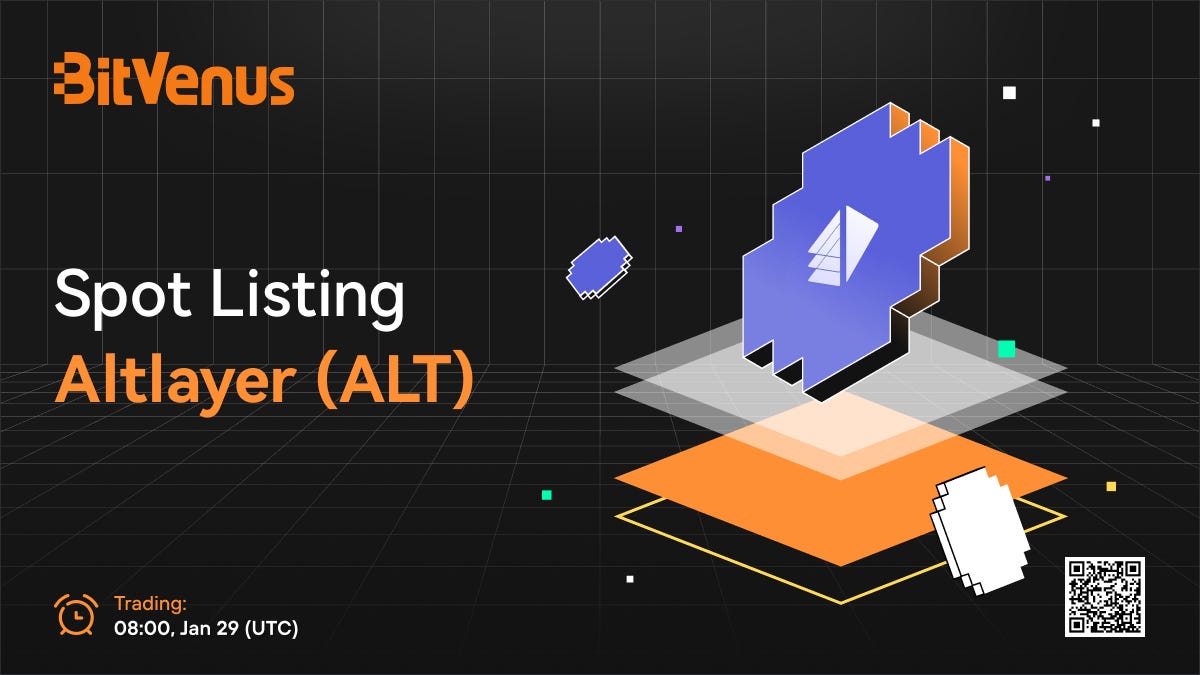 BitVenus

Spot Listing
Altlayer (ALT)

Trading:
08:00, Jan 29 (UTC)